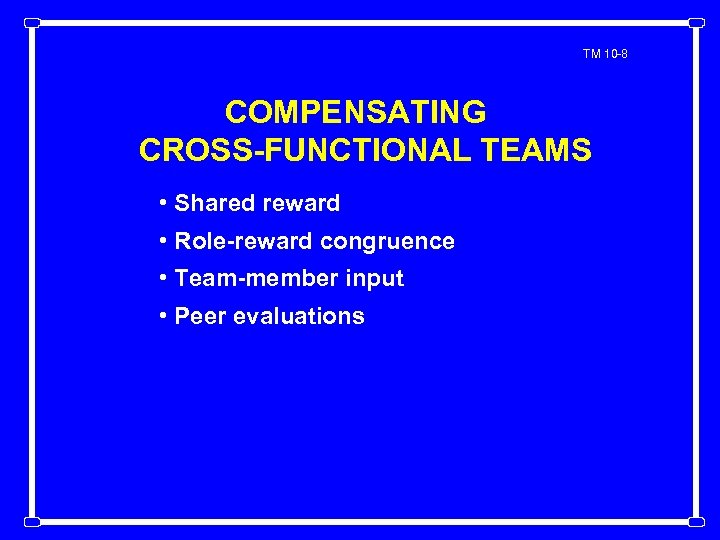 TM 10-8

COMPENSATING CROSS-FUNCTIONAL TEAMS

• Shared reward
• Role-reward congruence
• Team-member input
• Peer evaluations